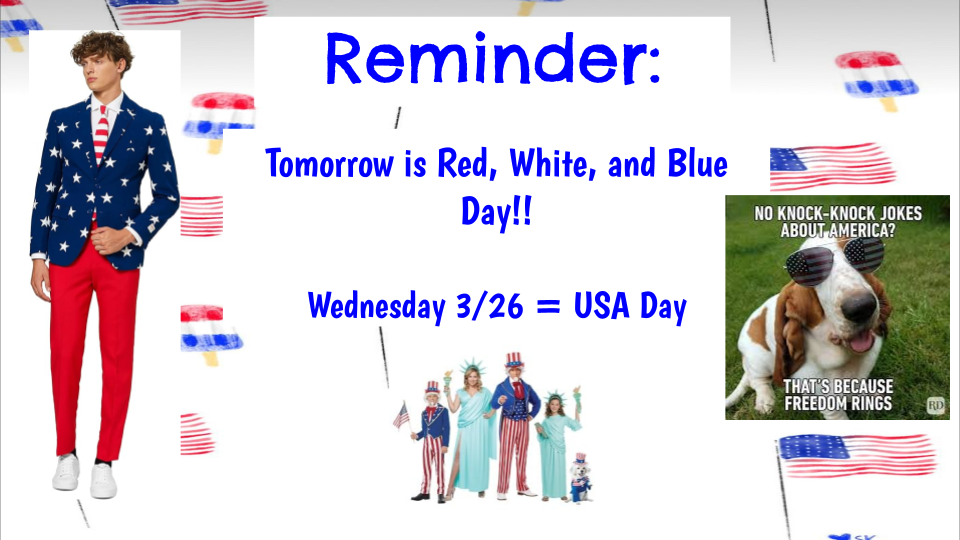 Reminder:

Tomorrow is Red, White, and Blue Day!!

Wednesday 3/26 = USA Day

NO KNOCK-KNOCK JOKES ABOUT AMERICA?

THAT'S BECAUSE FREEDOM RINGS

RD